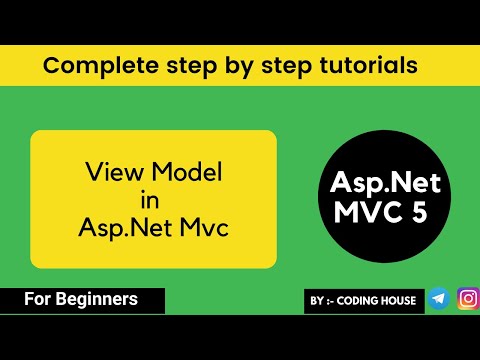 Complete step by step tutorials

View Model
in
Asp.Net Mvc

Asp.Net
MVC 5

For Beginners

BY :- CODING HOUSE